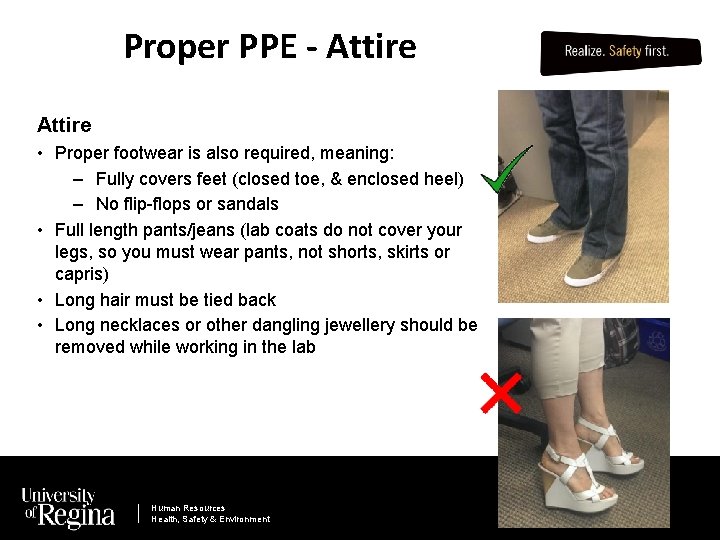 Proper PPE - Attire

Realize. Safety first.

Attire

• Proper footwear is also required, meaning:
– Fully covers feet (closed toe, & enclosed heel)
– No flip-flops or sandals
• Full length pants/jeans (lab coats do not cover your legs, so you must wear pants, not shorts, skirts or capris)
• Long hair must be tied back
• Long necklaces or other dangling jewellery should be removed while working in the lab

University of Regina

Human Resources
Health, Safety & Environment